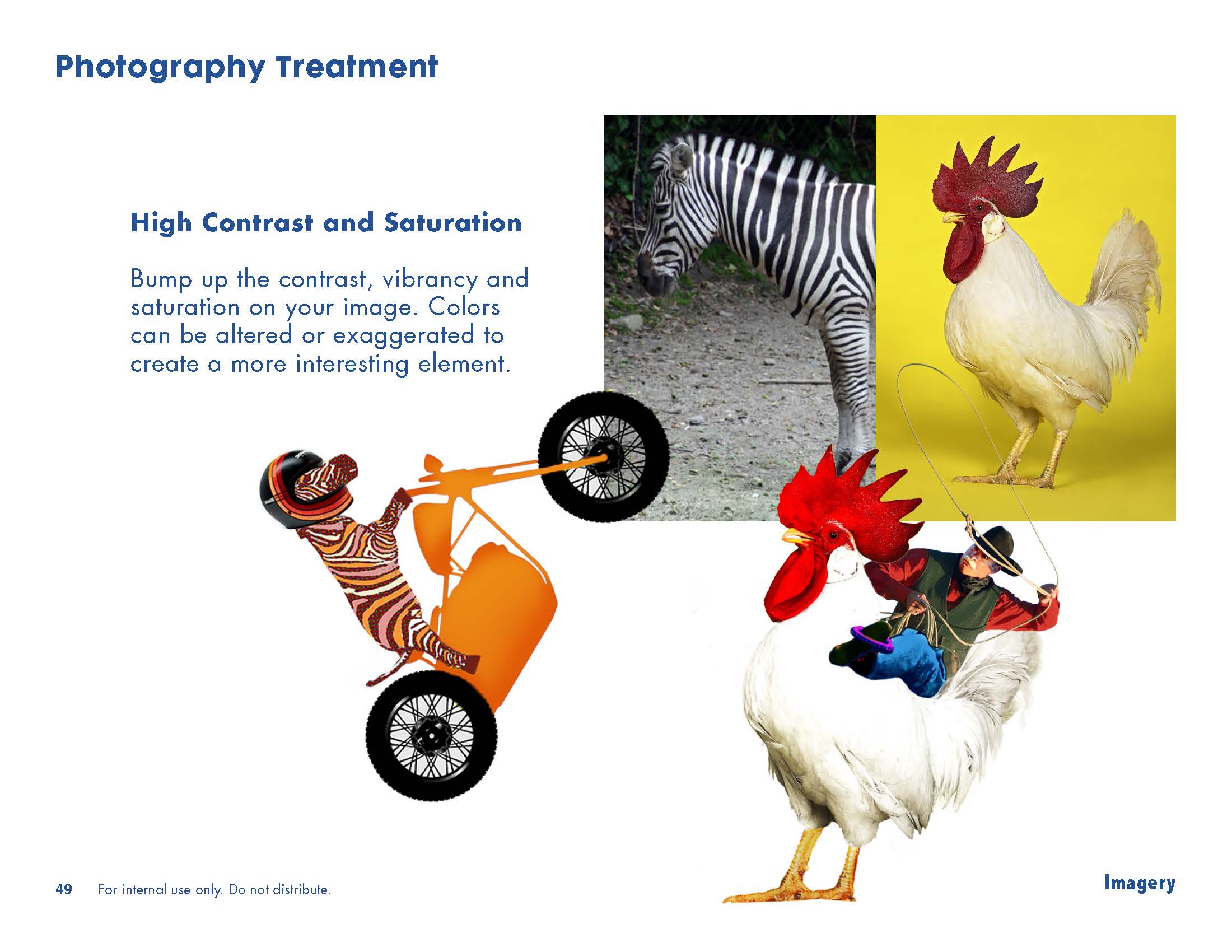 Photography Treatment

High Contrast and Saturation

Bump up the contrast, vibrancy and saturation on your image. Colors can be altered or exaggerated to create a more interesting element.

49 For internal use only. Do not distribute.

Imagery